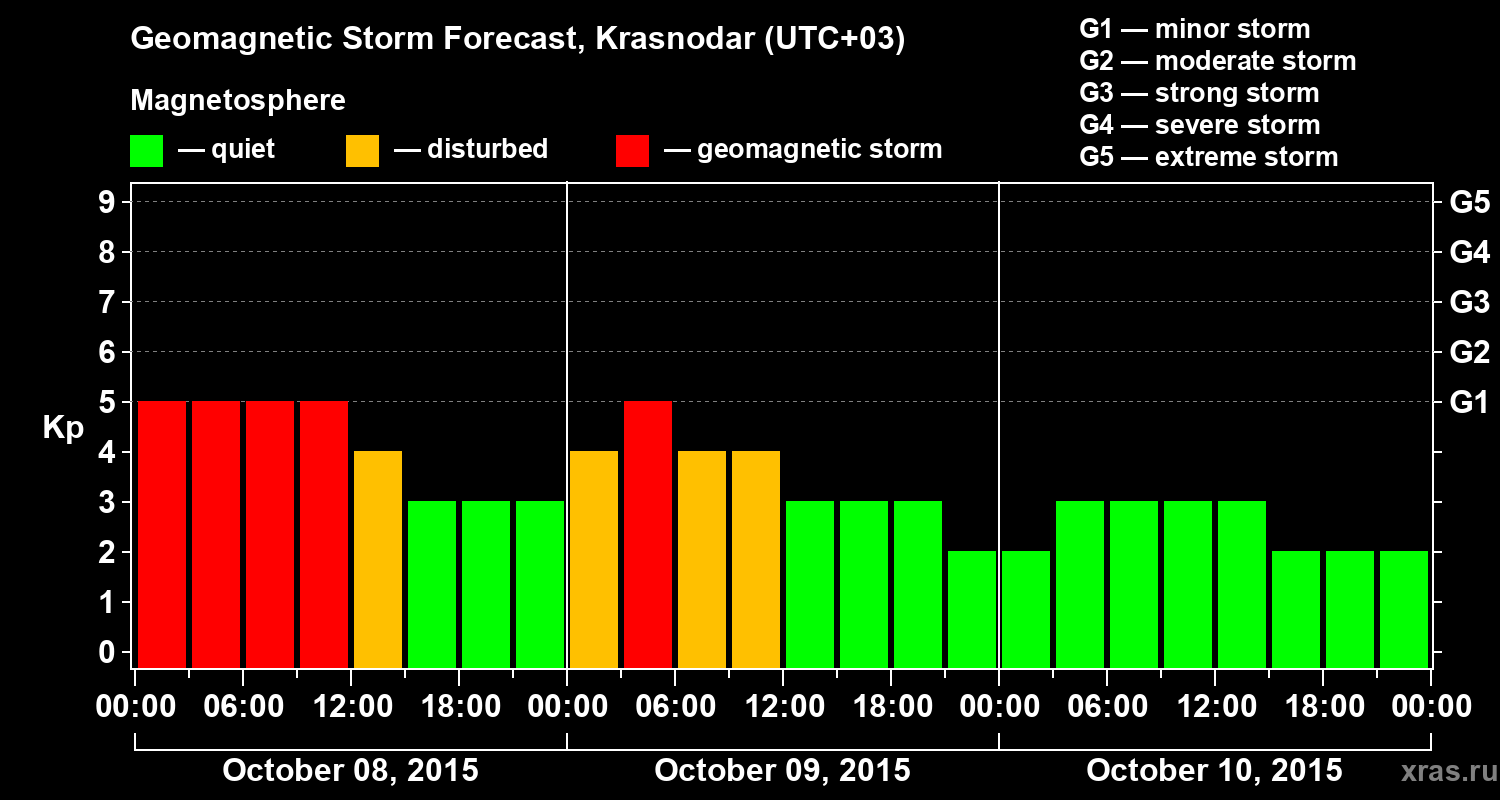 Geomagnetic Storm Forecast, Krasnodar (UTC+03)

Magnetosphere

— quiet — disturbed — geomagnetic storm

G1 — minor storm
G2 — moderate storm
G3 — strong storm
G4 — severe storm
G5 — extreme storm

Kp

9
8
7
6
5
4
3
2
1
0

G5
G4
G3
G2
G1

00:00 06:00 12:00 18:00 00:00 06:00 12:00 18:00 00:00 06:00 12:00 18:00 00:00

October 08, 2015
October 09, 2015
October 10, 2015

xras.ru